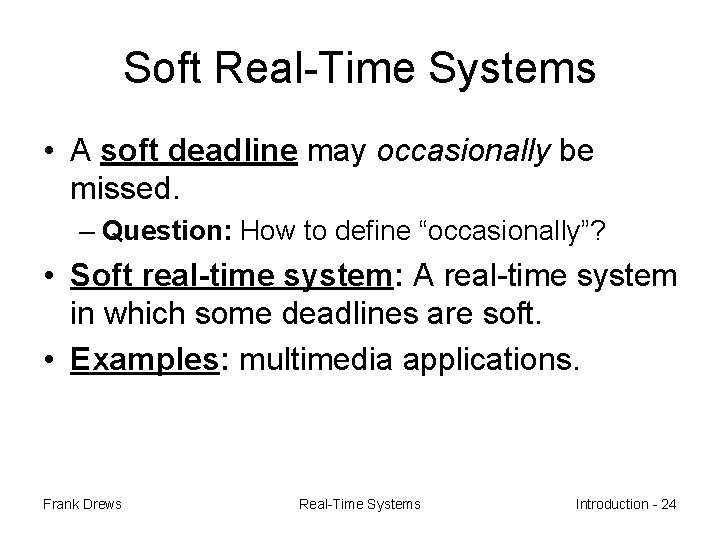 Soft Real-Time Systems

• A soft deadline may occasionally be missed.

– Question: How to define “occasionally”?

• Soft real-time system: A real-time system in which some deadlines are soft.

• Examples: multimedia applications.

Frank Drews

Real-Time Systems

Introduction - 24